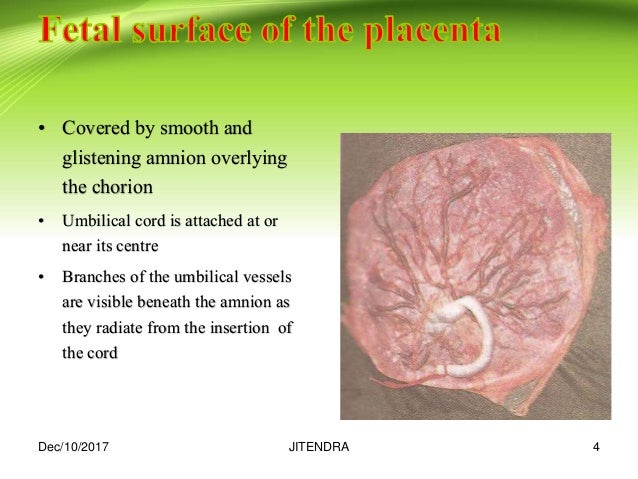 Fetal surface of the placenta

• Covered by smooth and glistening amnion overlying the chorion

• Umbilical cord is attached at or near its centre

• Branches of the umbilical vessels are visible beneath the amnion as they radiate from the insertion of the cord

Dec/10/2017 JITENDRA 4